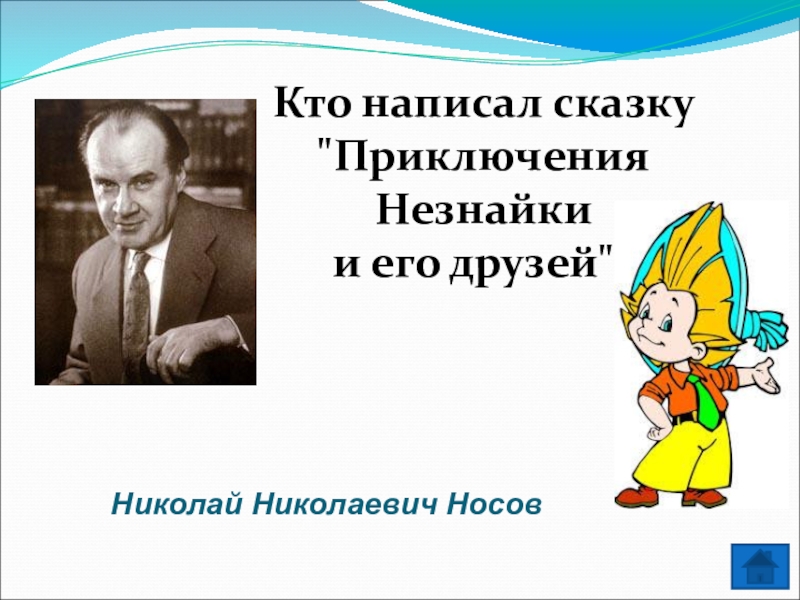 Кто написал сказку "Приключения Незнайки и его друзей"

Николай Николаевич Носов